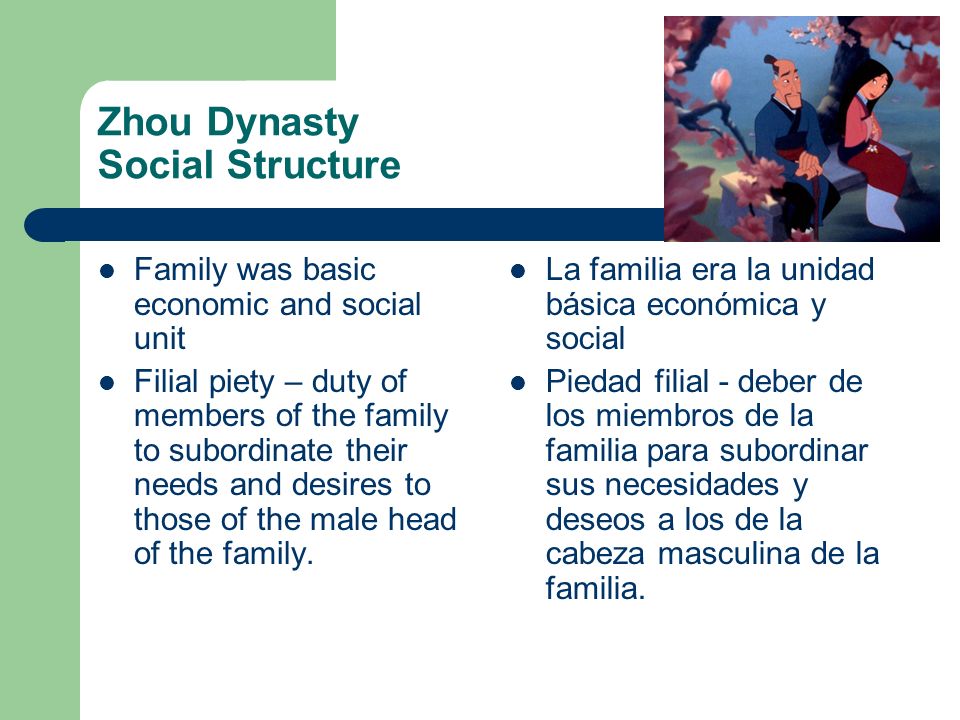 Zhou Dynasty
Social Structure

- Family was basic economic and social unit
- Filial piety – duty of members of the family to subordinate their needs and desires to those of the male head of the family.

- La familia era la unidad básica económica y social
- Piedad filial - deber de los miembros de la familia para subordinar sus necesidades y deseos a los de la cabeza masculina de la familia.